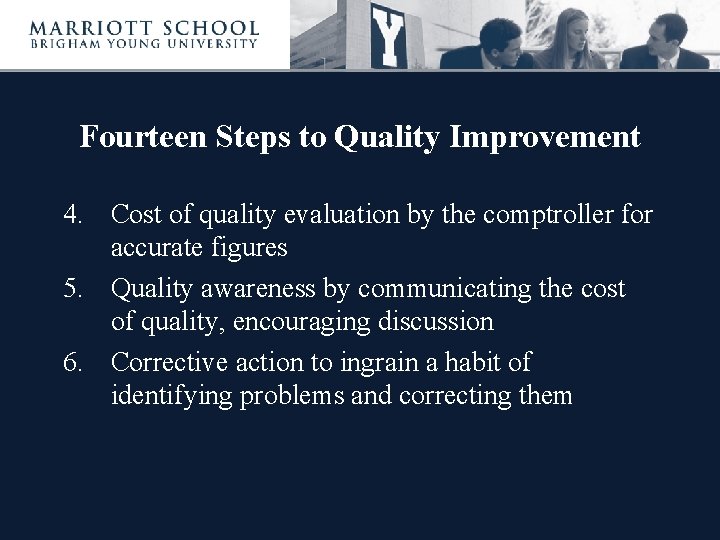 MARRIOTT SCHOOL
BRIGHAM YOUNG UNIVERSITY

Y

Fourteen Steps to Quality Improvement

4. Cost of quality evaluation by the comptroller for accurate figures
5. Quality awareness by communicating the cost of quality, encouraging discussion
6. Corrective action to ingrain a habit of identifying problems and correcting them